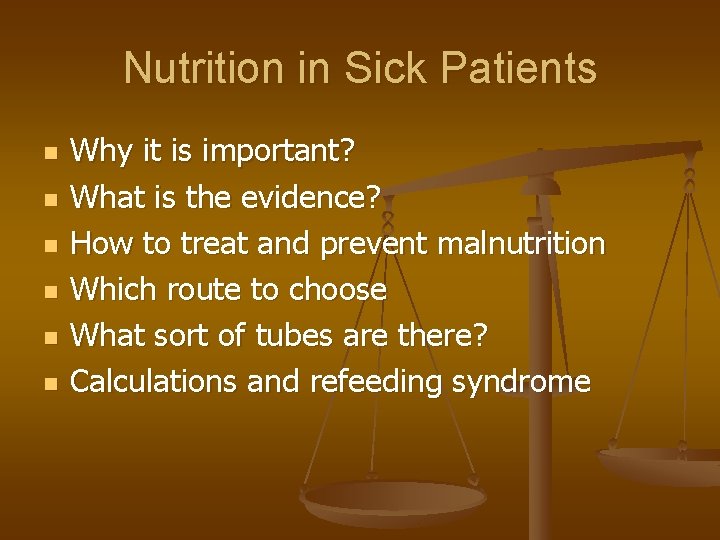 Nutrition in Sick Patients

- Why it is important?
- What is the evidence?
- How to treat and prevent malnutrition
- Which route to choose
- What sort of tubes are there?
- Calculations and refeeding syndrome